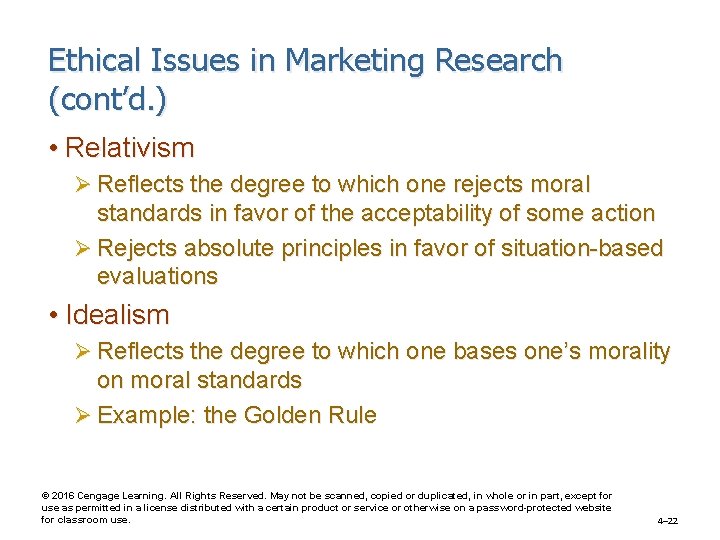 Ethical Issues in Marketing Research (cont’d.)

• Relativism

➢ Reflects the degree to which one rejects moral standards in favor of the acceptability of some action

➢ Rejects absolute principles in favor of situation-based evaluations

• Idealism

➢ Reflects the degree to which one bases one’s morality on moral standards

➢ Example: the Golden Rule

© 2016 Cengage Learning. All Rights Reserved. May not be scanned, copied or duplicated, in whole or in part, except for use as permitted in a license distributed with a certain product or service or otherwise on a password-protected website for classroom use.

4–22